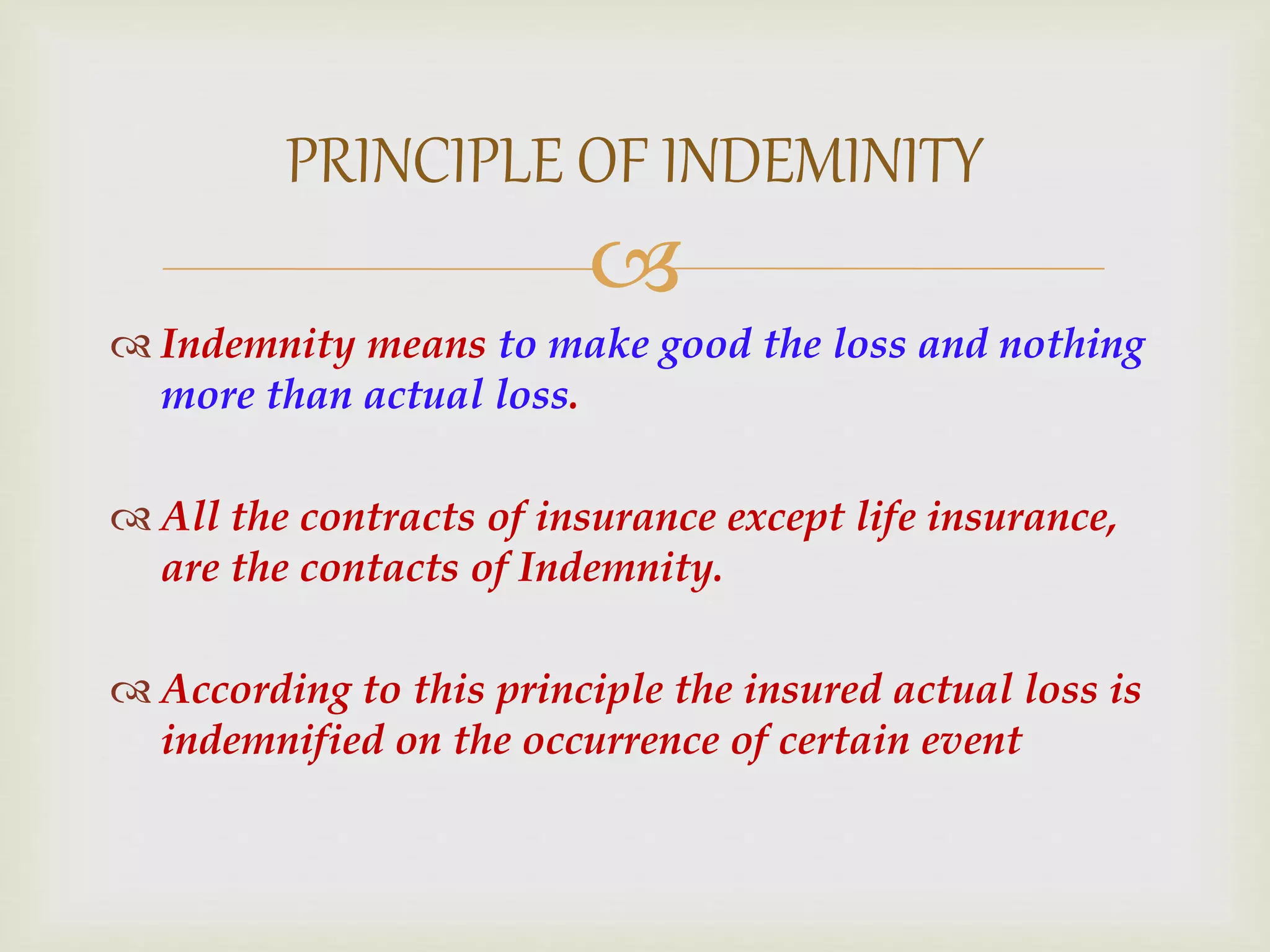 PRINCIPLE OF INDEMINITY

Indemnity means to make good the loss and nothing more than actual loss.

All the contracts of insurance except life insurance, are the contacts of Indemnity.

According to this principle the insured actual loss is indemnified on the occurrence of certain event